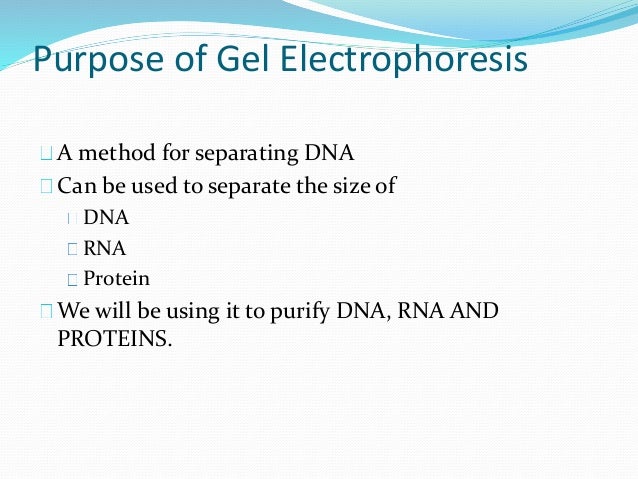 Purpose of Gel Electrophoresis

A method for separating DNA
Can be used to separate the size of
DNA
RNA
Protein
We will be using it to purify DNA, RNA AND PROTEINS.